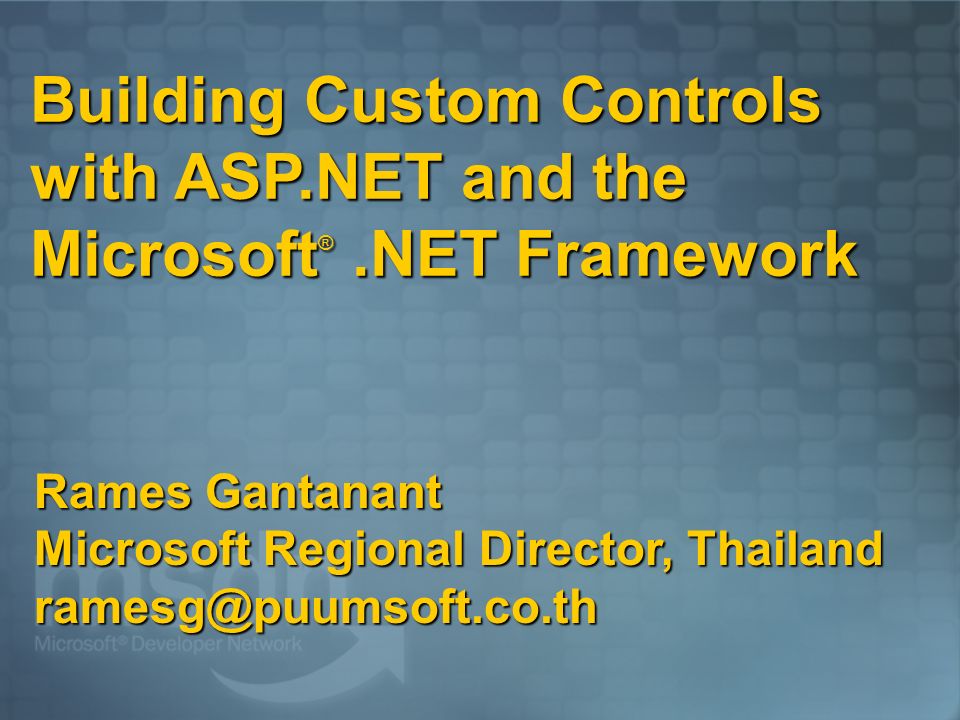 Building Custom Controls with ASP.NET and the Microsoft® .NET Framework

Rames Gantanant
Microsoft Regional Director, Thailand
ramesg@puumsoft.co.th

msdn
Microsoft® Developer Network